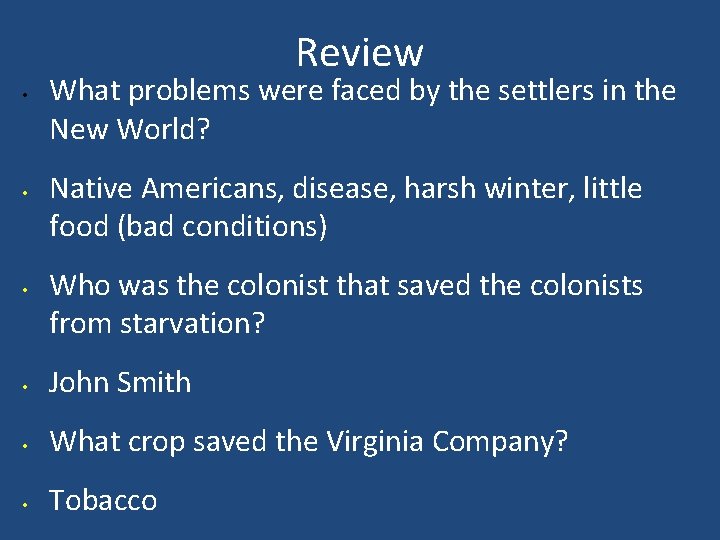 Review

• What problems were faced by the settlers in the New World?

• Native Americans, disease, harsh winter, little food (bad conditions)

• Who was the colonist that saved the colonists from starvation?

• John Smith

• What crop saved the Virginia Company?

• Tobacco